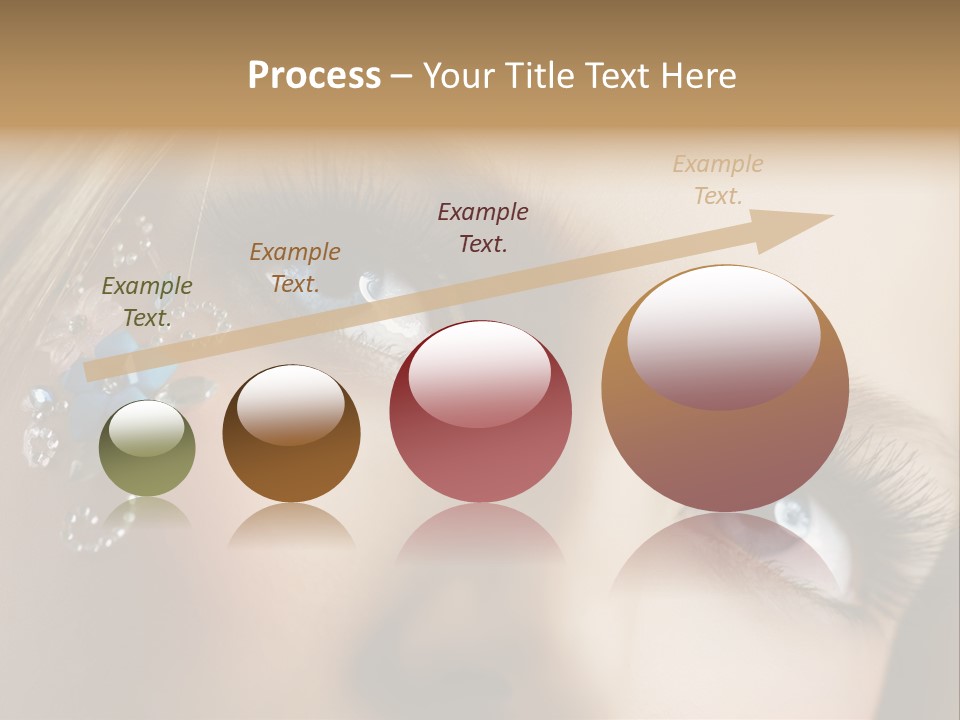 Process – Your Title Text Here

Example Text.

Example Text.

Example Text.

Example Text.